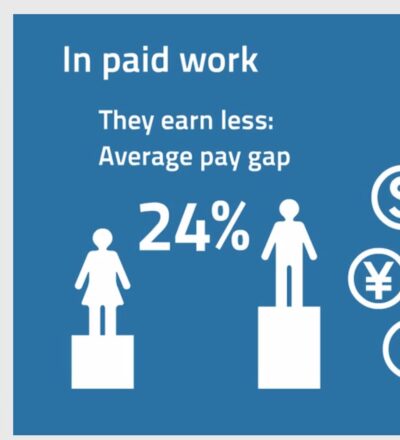 In paid work

They earn less:
Average pay gap

24%

¥